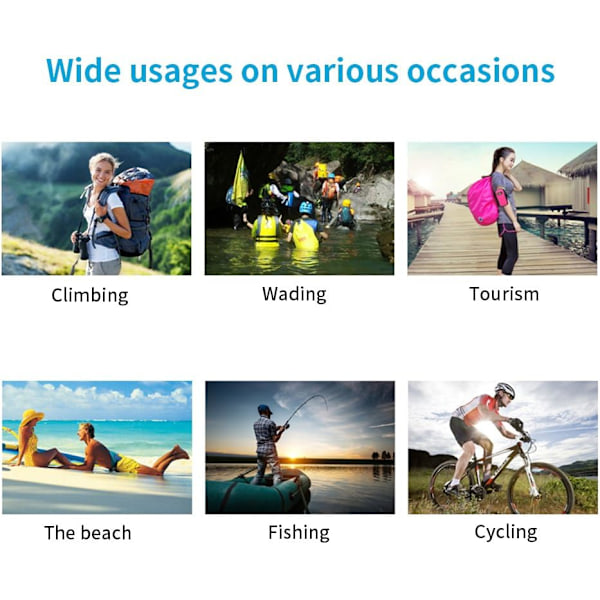 Wide usages on various occasions

Climbing

Wading

Tourism

The beach

Fishing

Cycling